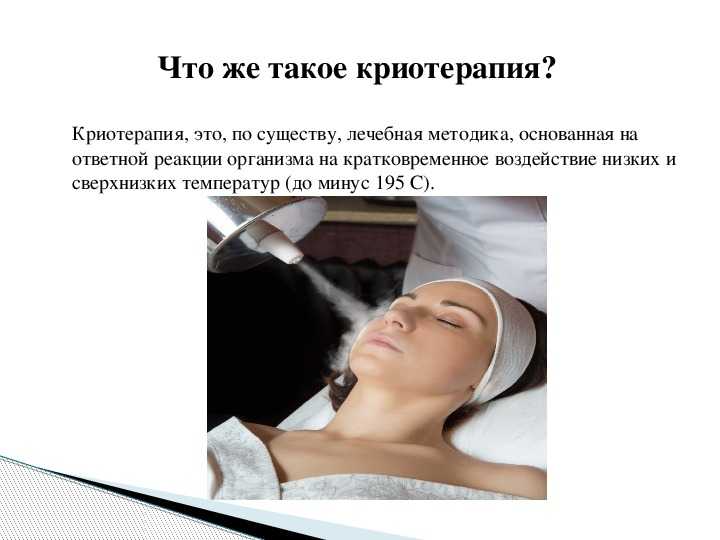 Что же такое криотерапия?

Криотерапия, это, по существу, лечебная методика, основанная на ответной реакции организма на кратковременное воздействие низких и сверхнизких температур (до минус 195 С).